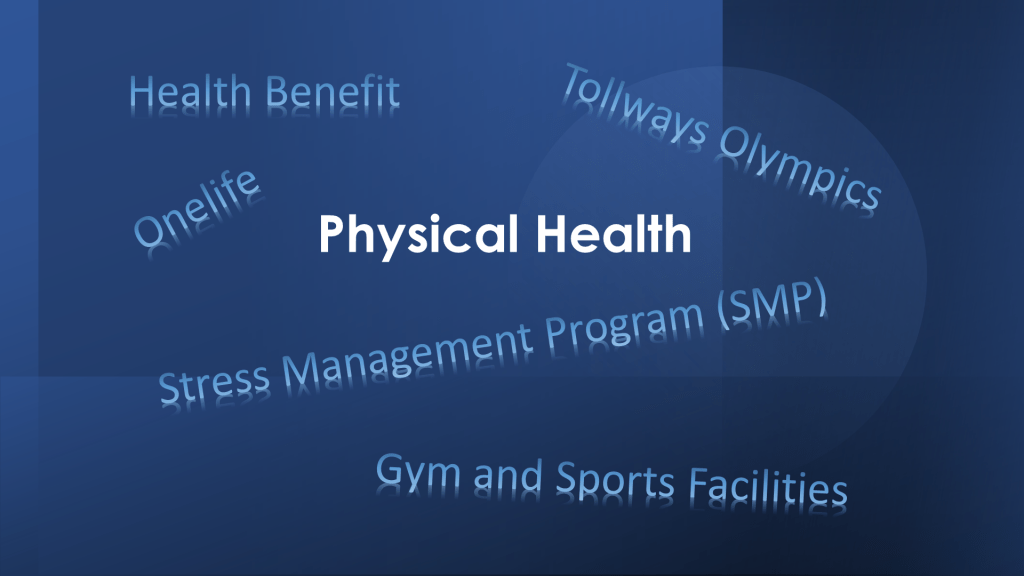 Health Benefit

Tollways Olympics

Onelife

Physical Health

Stress Management Program (SMP)

Gym and Sports Facilities